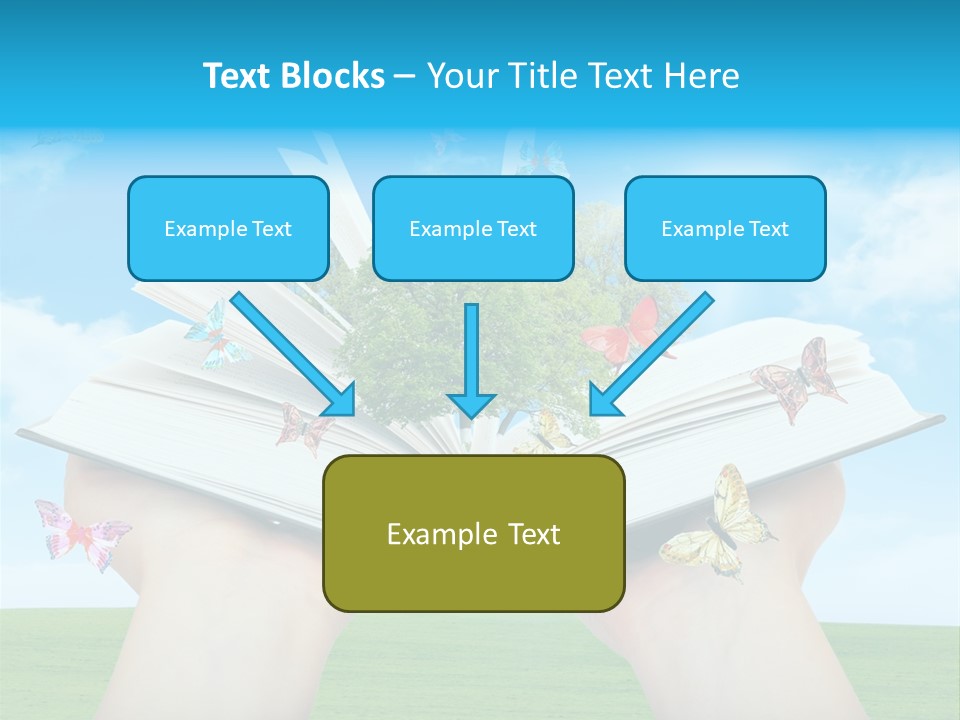 Text Blocks – Your Title Text Here

Example Text

Example Text

Example Text

Example Text